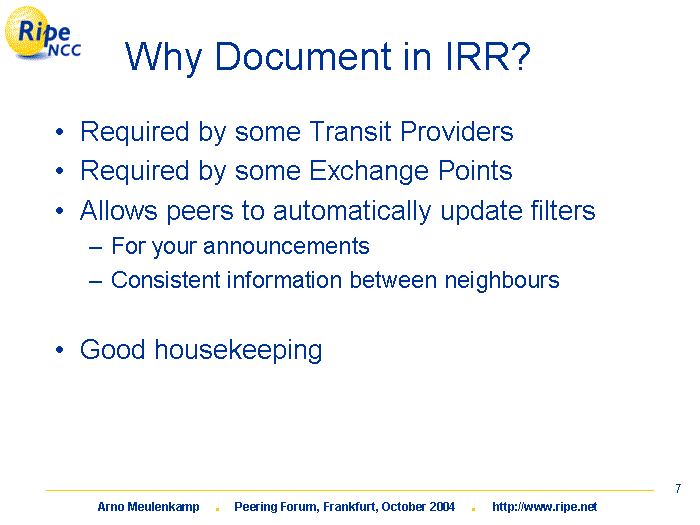 Ripe NCC

Why Document in IRR?

• Required by some Transit Providers
• Required by some Exchange Points
• Allows peers to automatically update filters
– For your announcements
– Consistent information between neighbours

• Good housekeeping

7

Arno Meulenkamp . Peering Forum, Frankfurt, October 2004 . http://www.ripe.net